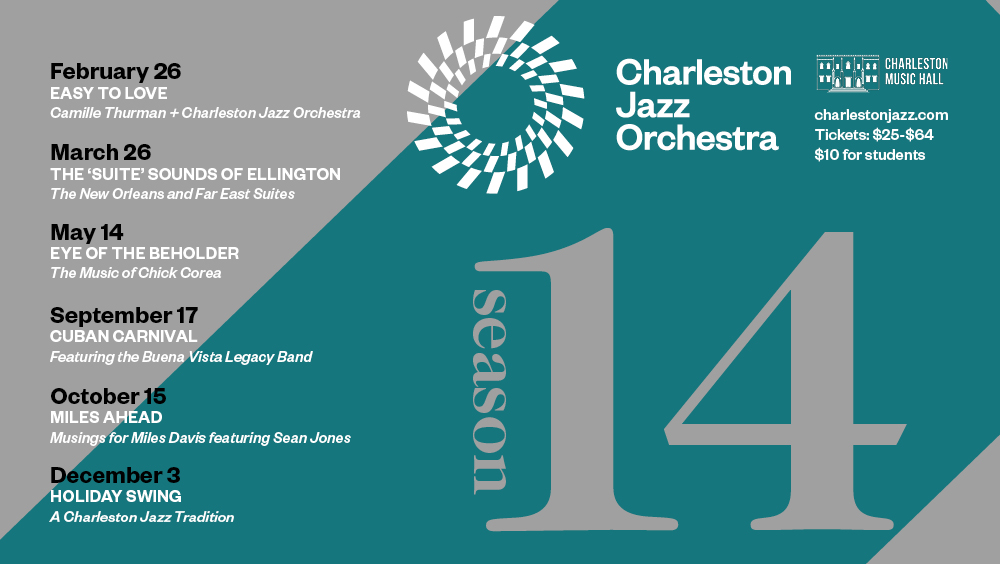 February 26
EASY TO LOVE
Camille Thurman + Charleston Jazz Orchestra

March 26
THE 'SUITE' SOUNDS OF ELLINGTON
The New Orleans and Far East Suites

May 14
EYE OF THE BEHOLDER
The Music of Chick Corea

September 17
CUBAN CARNIVAL
Featuring the Buena Vista Legacy Band

October 15
MILES AHEAD
Musings for Miles Davis featuring Sean Jones

December 3
HOLIDAY SWING
A Charleston Jazz Tradition

Charleston Jazz Orchestra

CHARLESTON MUSIC HALL

charlestonjazz.com
Tickets: $25-$64
$10 for students

season 14